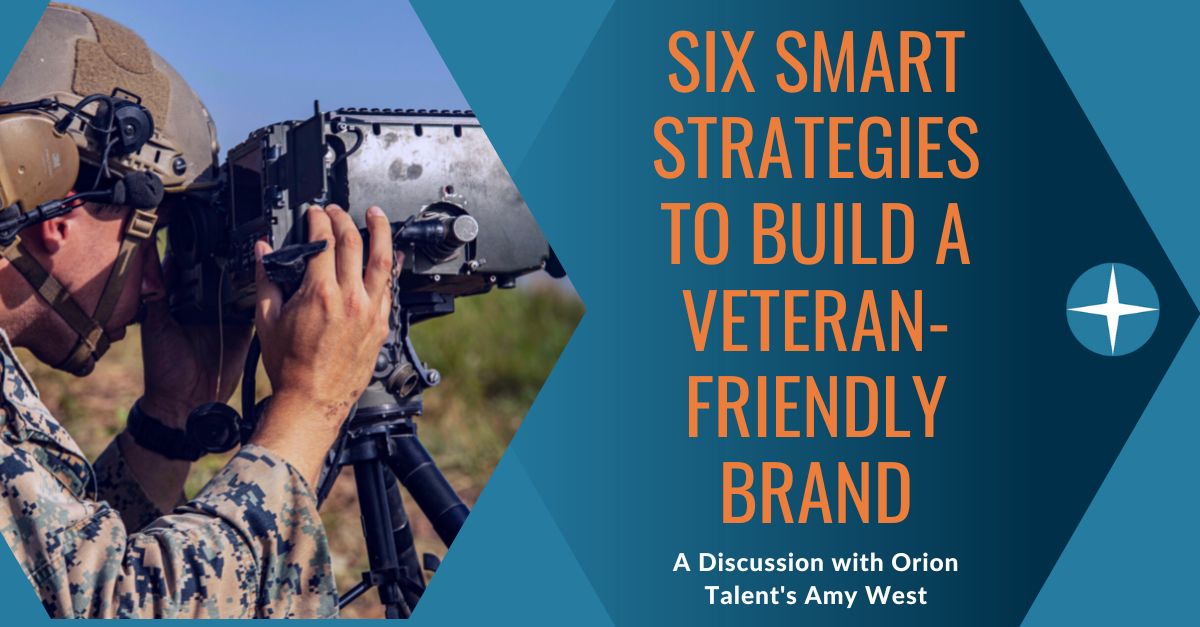 SIX SMART STRATEGIES TO BUILD A VETERAN-FRIENDLY BRAND

A Discussion with Orion Talent's Amy West